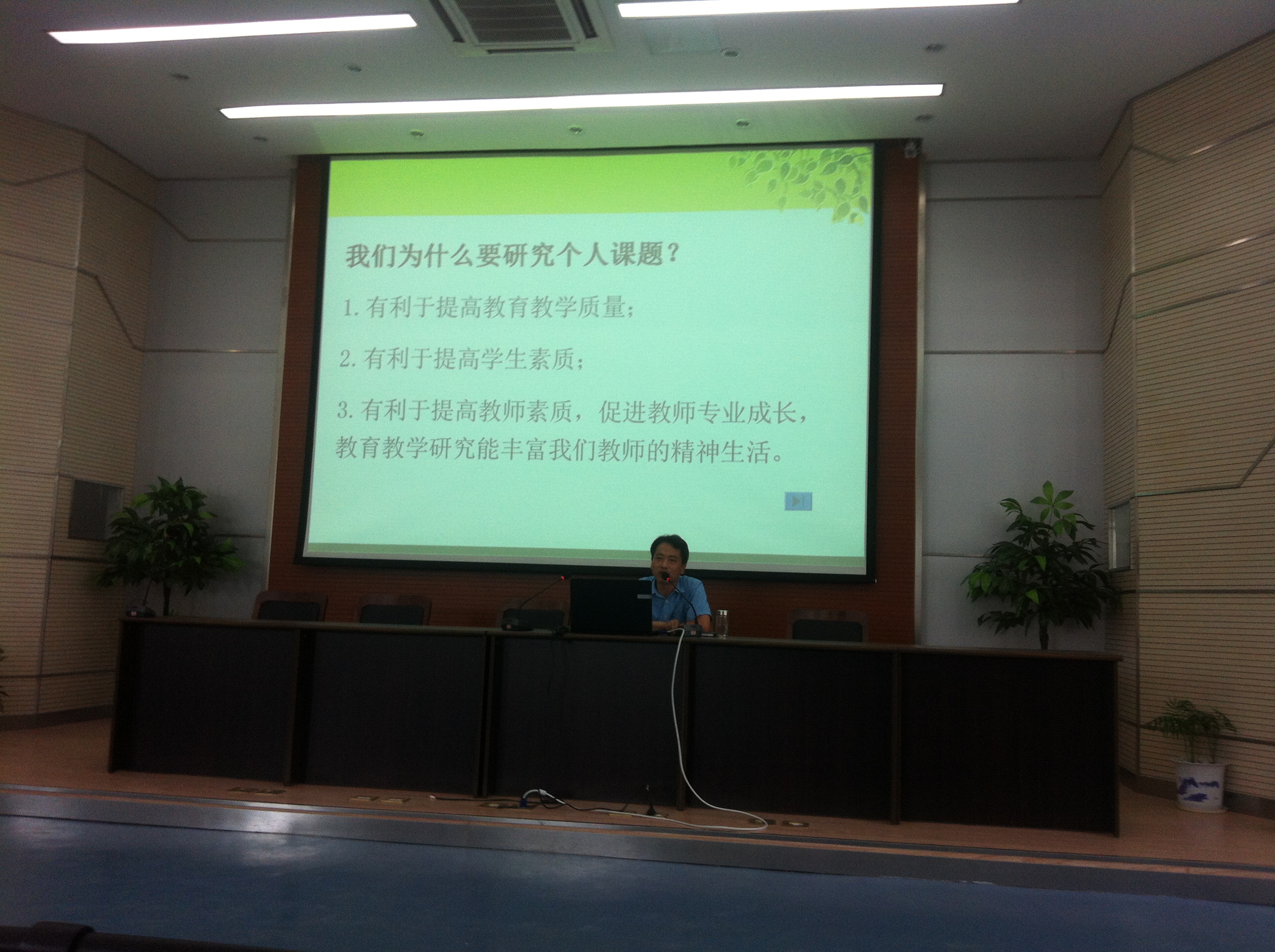 我们为什么要研究个人课题？

1. 有利于提高教育教学质量；

2. 有利于提高学生素质；

3. 有利于提高教师素质，促进教师专业成长，教育教学研究能丰富我们教师的精神生活。